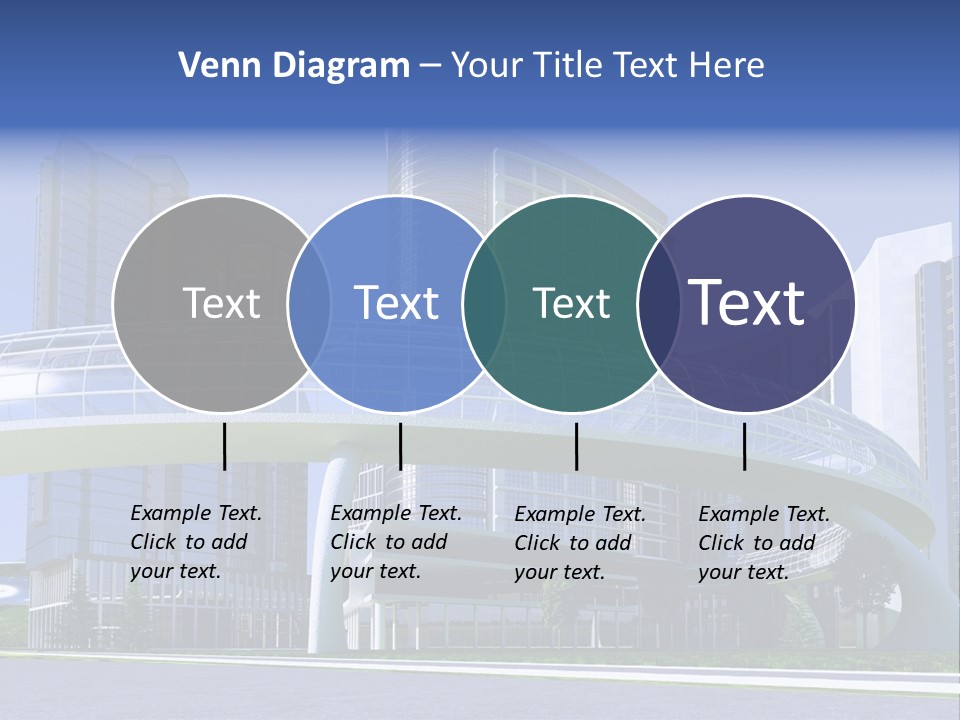 Venn Diagram – Your Title Text Here

Text

Text

Text

Text

Example Text. Click to add your text.

Example Text. Click to add your text.

Example Text. Click to add your text.

Example Text. Click to add your text.